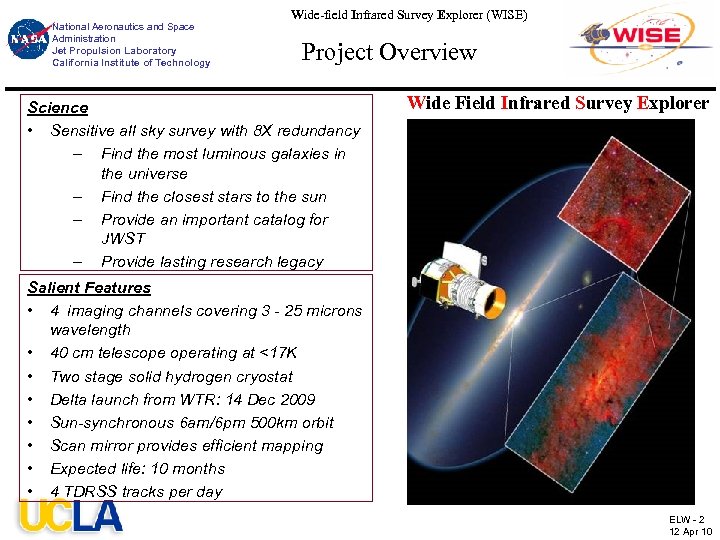 NASA
National Aeronautics and Space Administration
Jet Propulsion Laboratory
California Institute of Technology

Wide-field Infrared Survey Explorer (WISE)

Project Overview

WISE

Science
• Sensitive all sky survey with 8X redundancy
– Find the most luminous galaxies in the universe
– Find the closest stars to the sun
– Provide an important catalog for JWST
– Provide lasting research legacy

Salient Features
• 4 imaging channels covering 3 - 25 microns wavelength
• 40 cm telescope operating at <17K
• Two stage solid hydrogen cryostat
• Delta launch from WTR: 14 Dec 2009
• Sun-synchronous 6am/6pm 500km orbit
• Scan mirror provides efficient mapping
• Expected life: 10 months
• 4 TDRSS tracks per day

Wide Field Infrared Survey Explorer

UCLA

ELW - 2
12 Apr 10